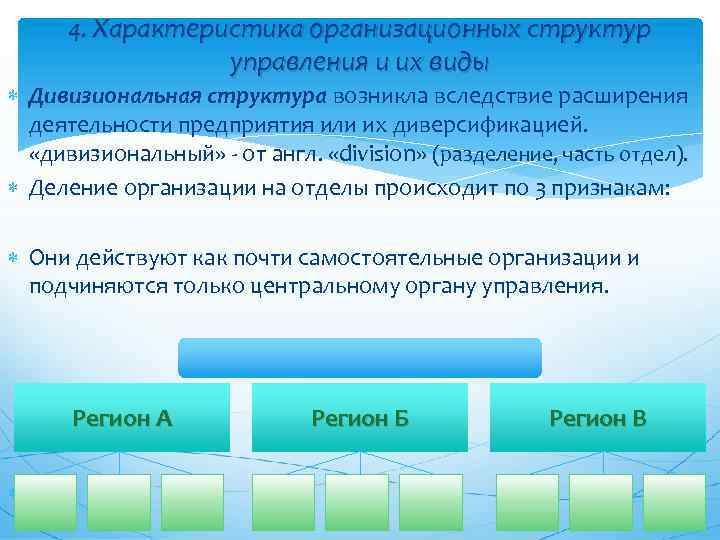 4. Характеристика организационных структур управления и их виды

Дивизиональная структура возникла вследствие расширения деятельности предприятия или их диверсификацией. «дивизиональный» - от англ. «division» (разделение, часть отдел).

Деление организации на отделы происходит по 3 признакам:

Они действуют как почти самостоятельные организации и подчиняются только центральному органу управления.

Регион А

Регион Б

Регион В